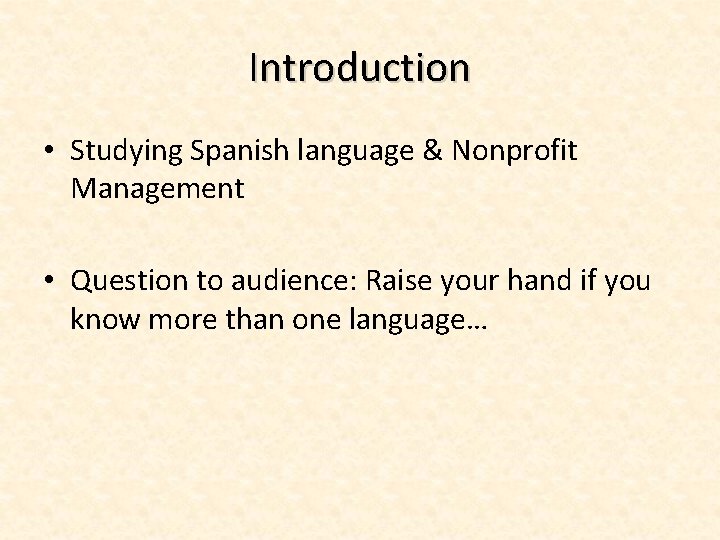 Introduction

• Studying Spanish language & Nonprofit Management

• Question to audience: Raise your hand if you know more than one language…